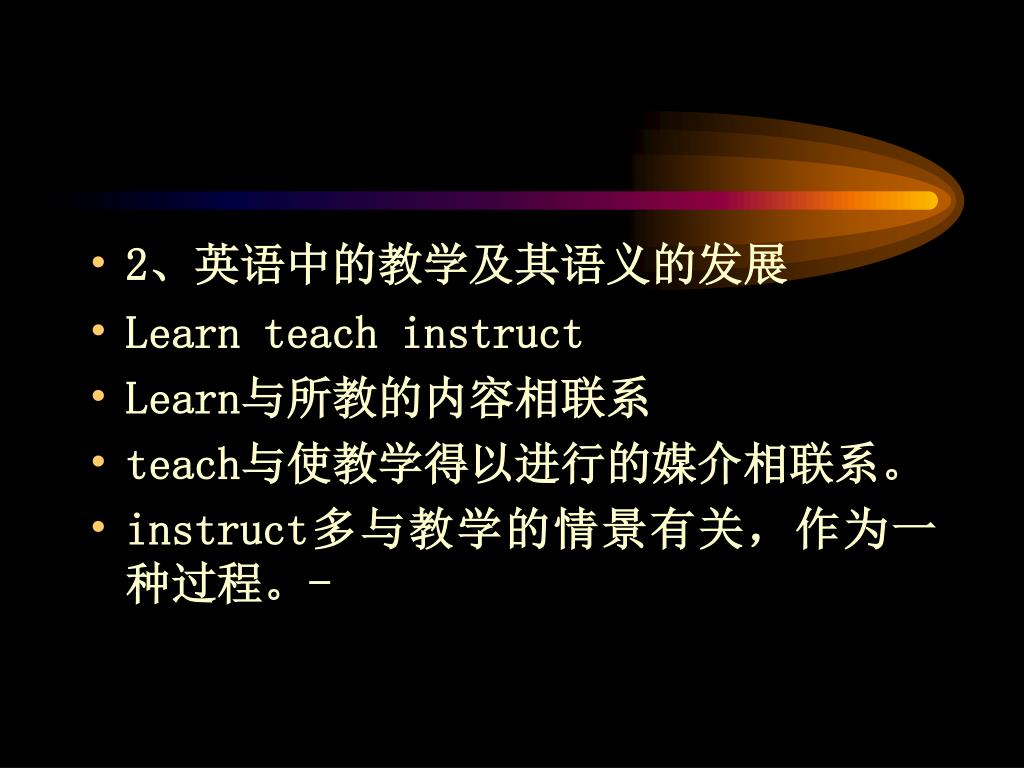 • 2、英语中的教学及其语义的发展
• Learn teach instruct
• Learn与所教的内容相联系
• teach与使教学得以进行的媒介相联系。
• instruct多与教学的情景有关，作为一种过程。-